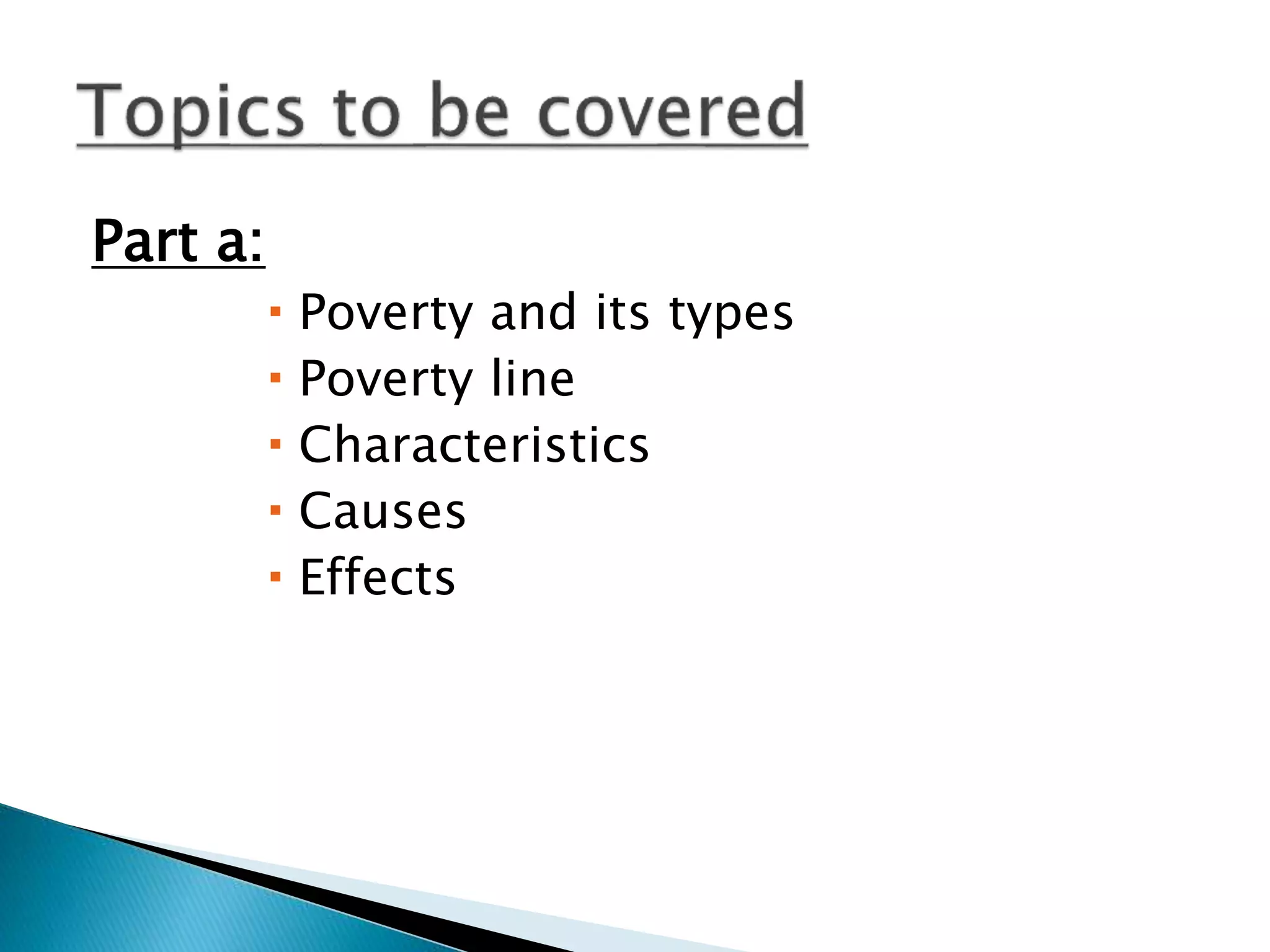 Topics to be covered

Part a:

- Poverty and its types
- Poverty line
- Characteristics
- Causes
- Effects